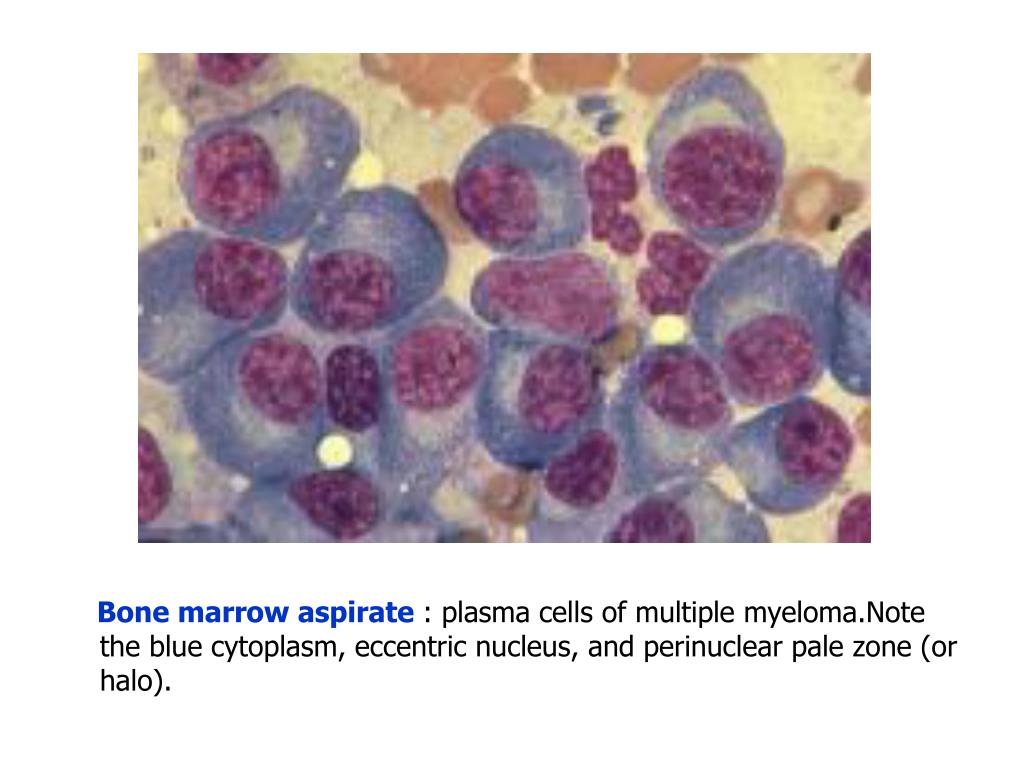 Bone marrow aspirate : plasma cells of multiple myeloma.Note the blue cytoplasm, eccentric nucleus, and perinuclear pale zone (or halo).